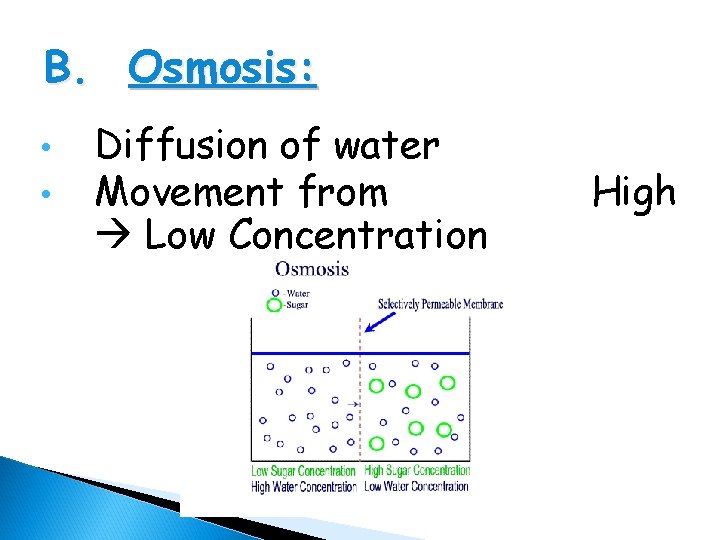 B. Osmosis:

• Diffusion of water
• Movement from High → Low Concentration

Osmosis

-Water
-Sugar

Selectively Permeable Membrane

Low Sugar Concentration
High Water Concentration

High Sugar Concentration
Low Water Concentration